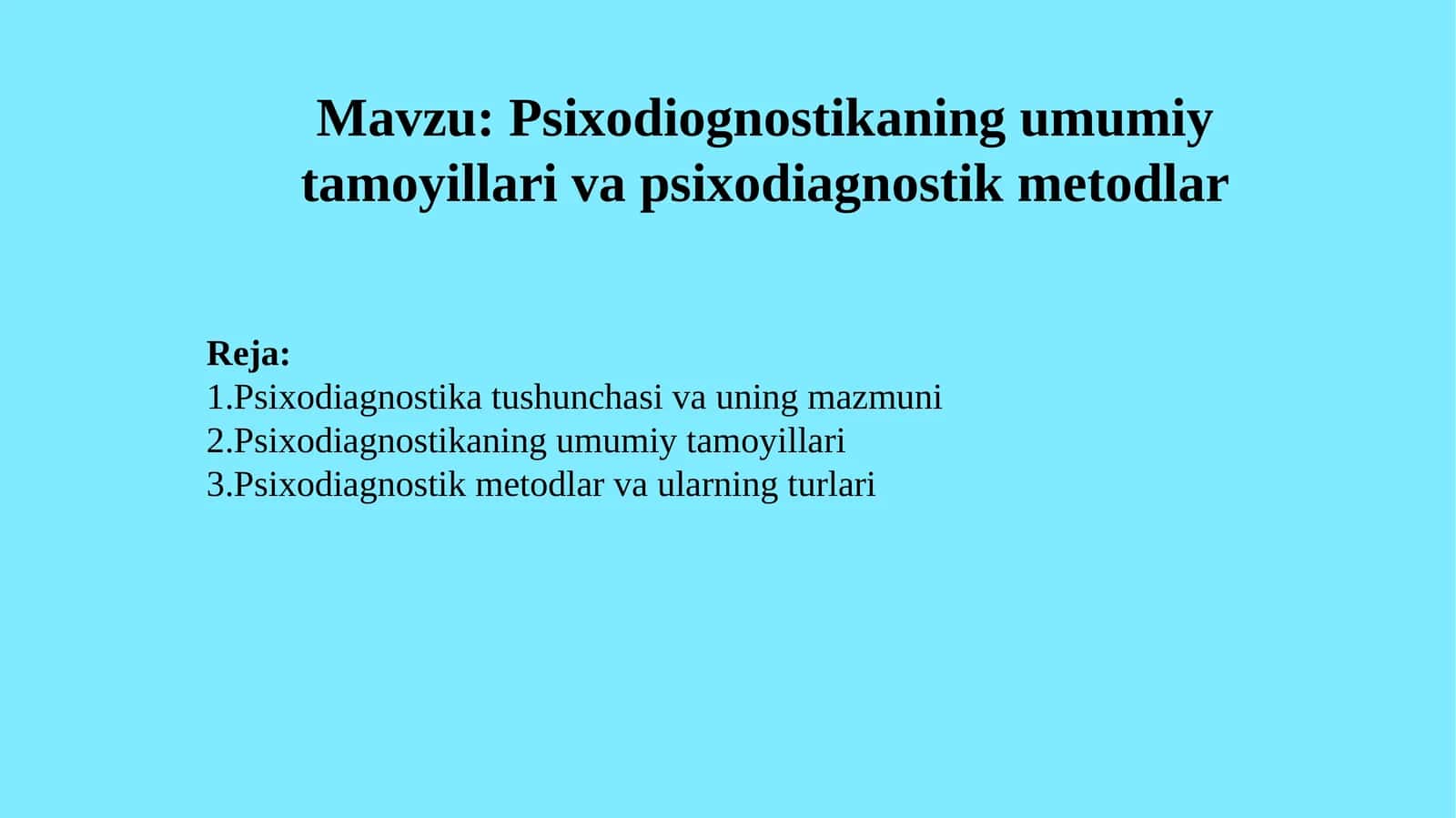 Mavzu: Psixodiognostikaning umumiy tamoyillari va psixodiagnostik metodlar

Reja:
1.Psixodiagnostika tushunchasi va uning mazmuni
2.Psixodiagnostikaning umumiy tamoyillari
3.Psixodiagnostik metodlar va ularning turlari